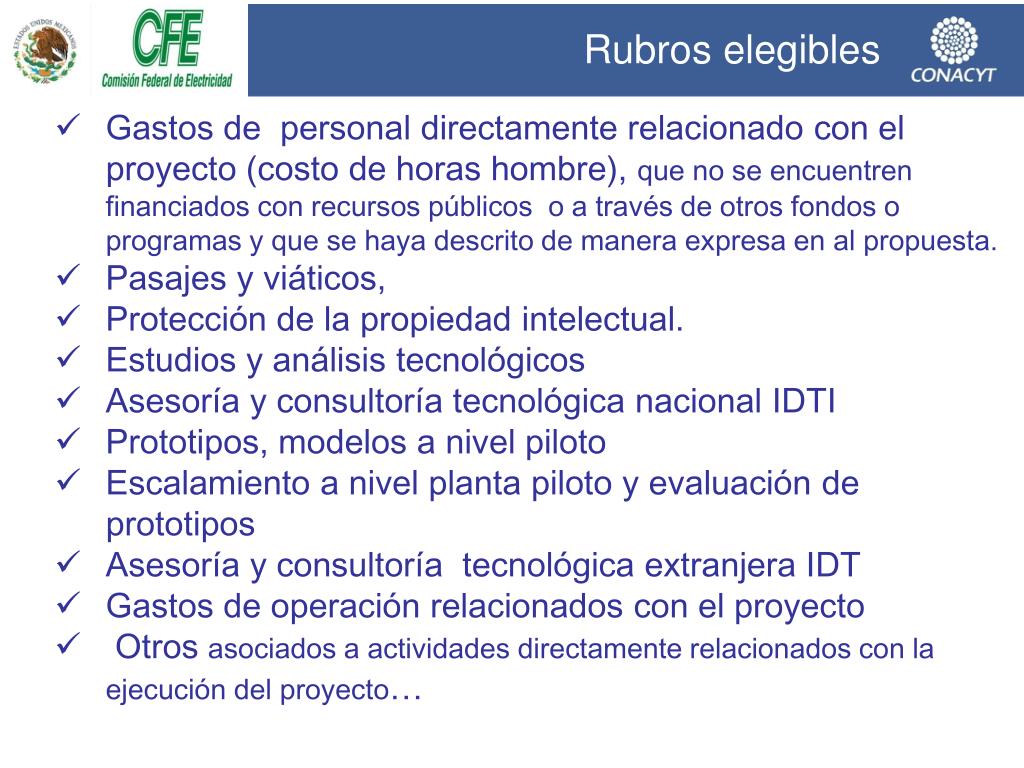 ESTADOS UNIDOS MEXICANOS

CFE
Comisión Federal de Electricidad

Rubros elegibles

CONACYT

✓ Gastos de personal directamente relacionado con el proyecto (costo de horas hombre), que no se encuentren financiados con recursos públicos o a través de otros fondos o programas y que se haya descrito de manera expresa en al propuesta.
✓ Pasajes y viáticos,
✓ Protección de la propiedad intelectual.
✓ Estudios y análisis tecnológicos
✓ Asesoría y consultoría tecnológica nacional IDTI
✓ Prototipos, modelos a nivel piloto
✓ Escalamiento a nivel planta piloto y evaluación de prototipos
✓ Asesoría y consultoría tecnológica extranjera IDT
✓ Gastos de operación relacionados con el proyecto
✓ Otros asociados a actividades directamente relacionados con la ejecución del proyecto…